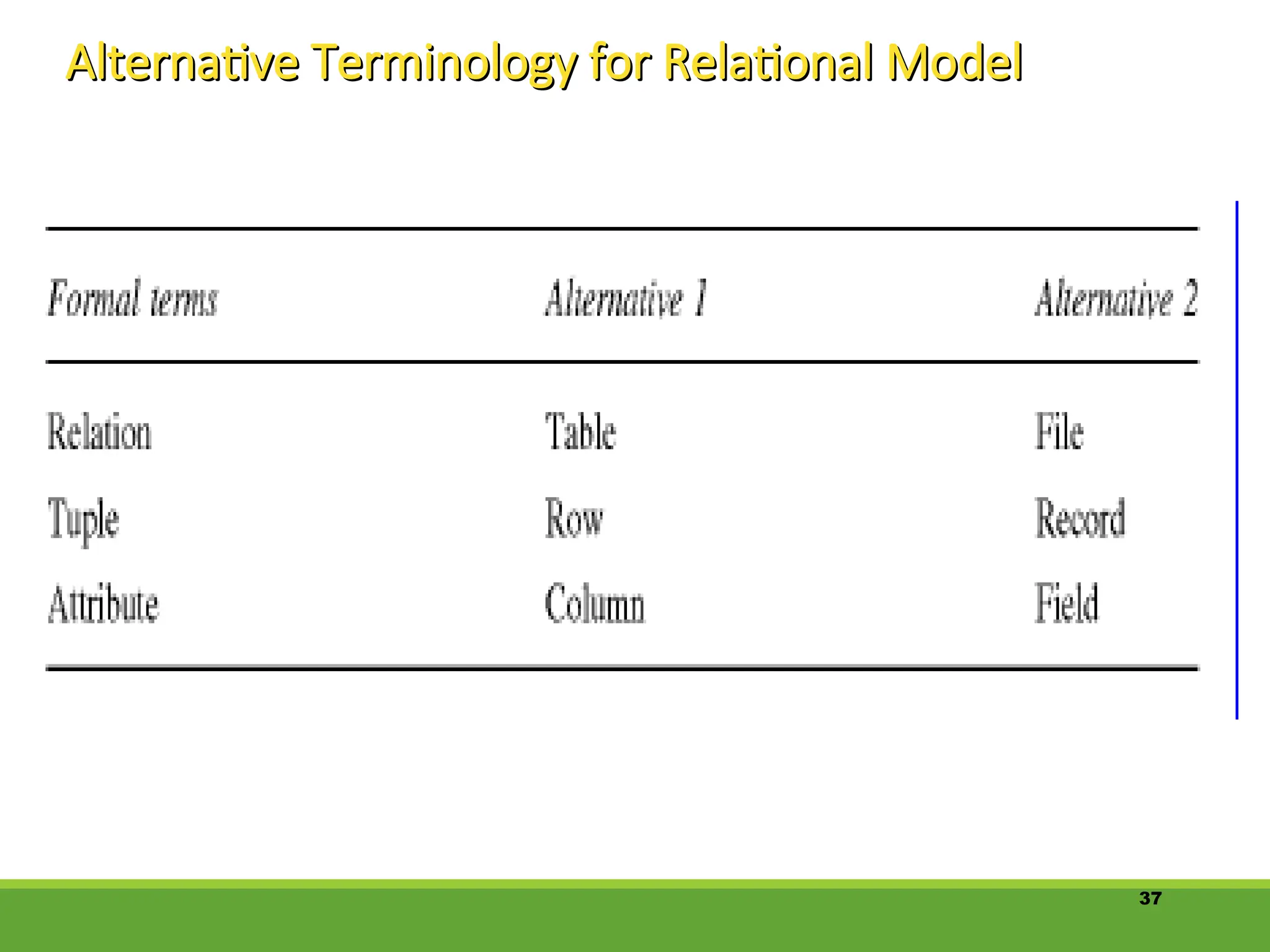 Alternative Terminology for Relational Model

| Formal terms | Alternative 1 | Alternative 2 |
|---|---|---|
| Relation | Table | File |
| Tuple | Row | Record |
| Attribute | Column | Field |

37